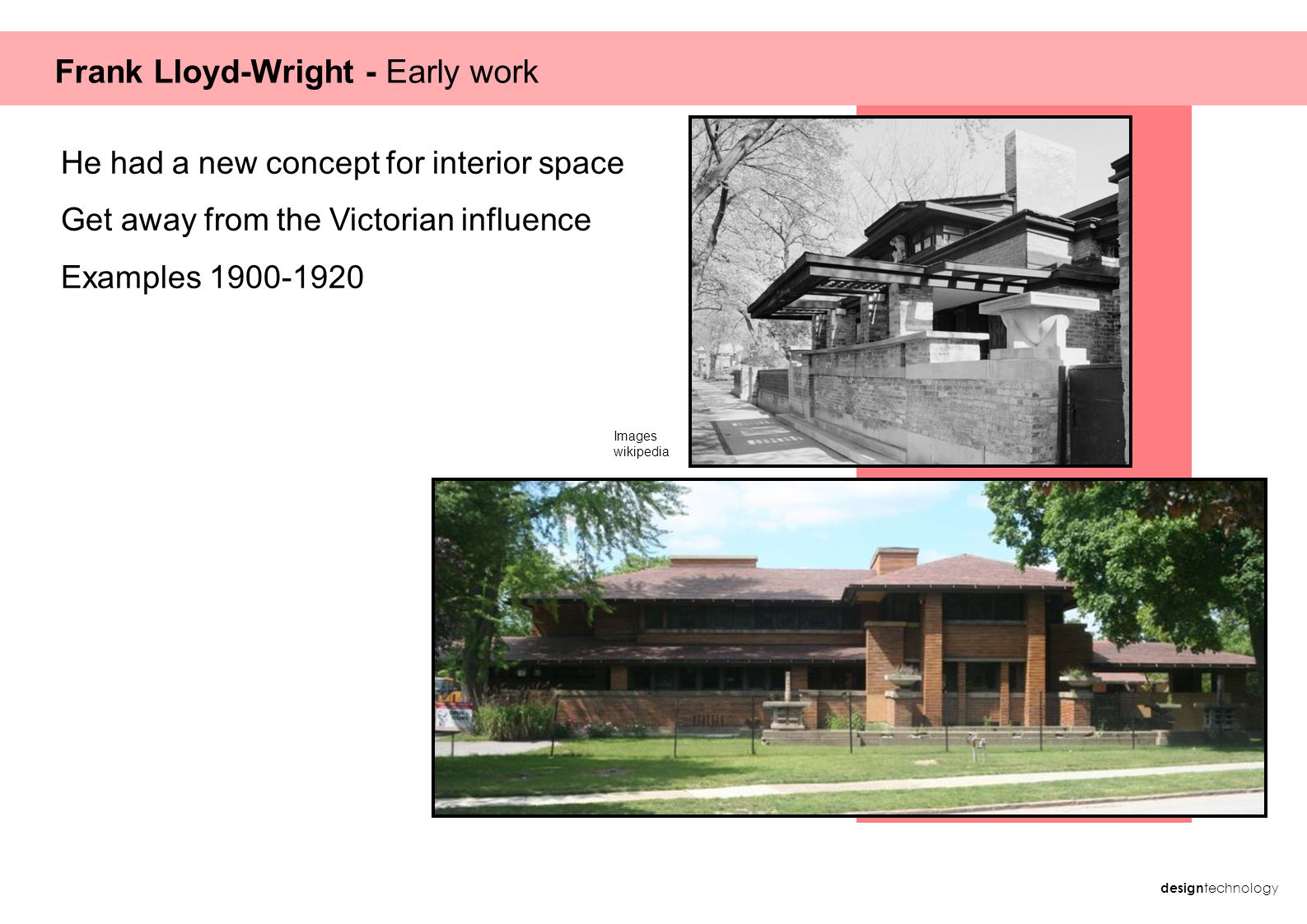 Frank Lloyd-Wright - Early work

He had a new concept for interior space

Get away from the Victorian influence

Examples 1900-1920

Images wikipedia

designtechnology